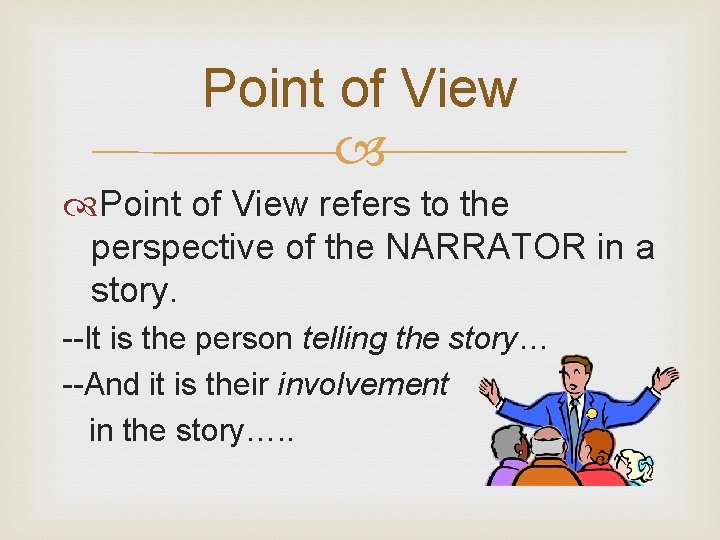 Point of View

Point of View refers to the perspective of the NARRATOR in a story.

--It is the person telling the story…

--And it is their involvement in the story…..